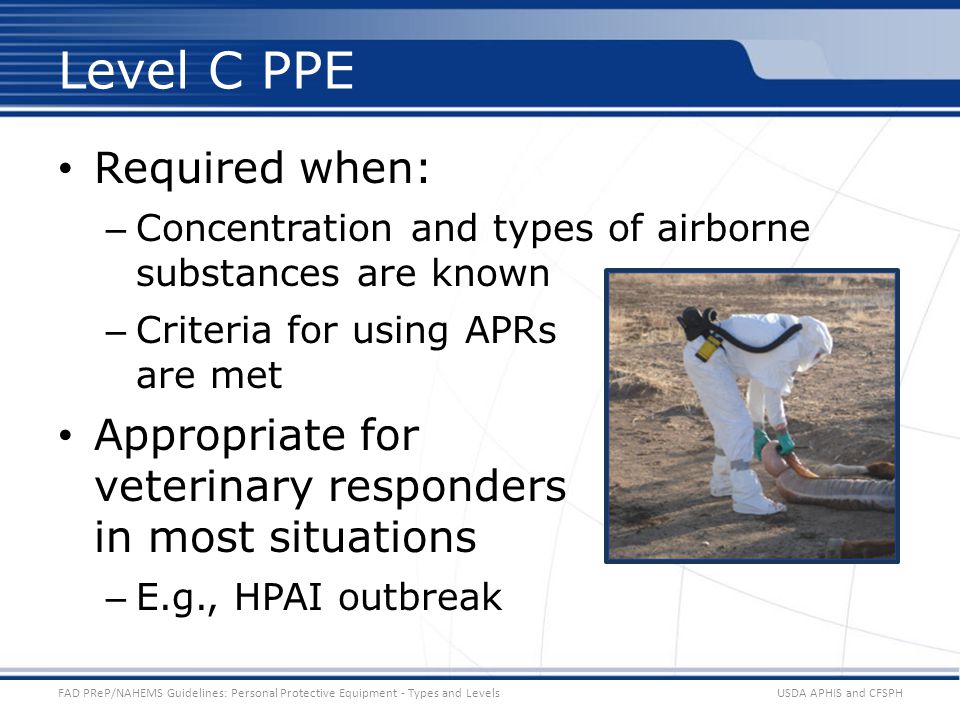 Level C PPE

• Required when:
– Concentration and types of airborne substances are known
– Criteria for using APRs are met
• Appropriate for veterinary responders in most situations
– E.g., HPAI outbreak

FAD PReP/NAHEMS Guidelines: Personal Protective Equipment - Types and Levels

USDA APHIS and CFSPH